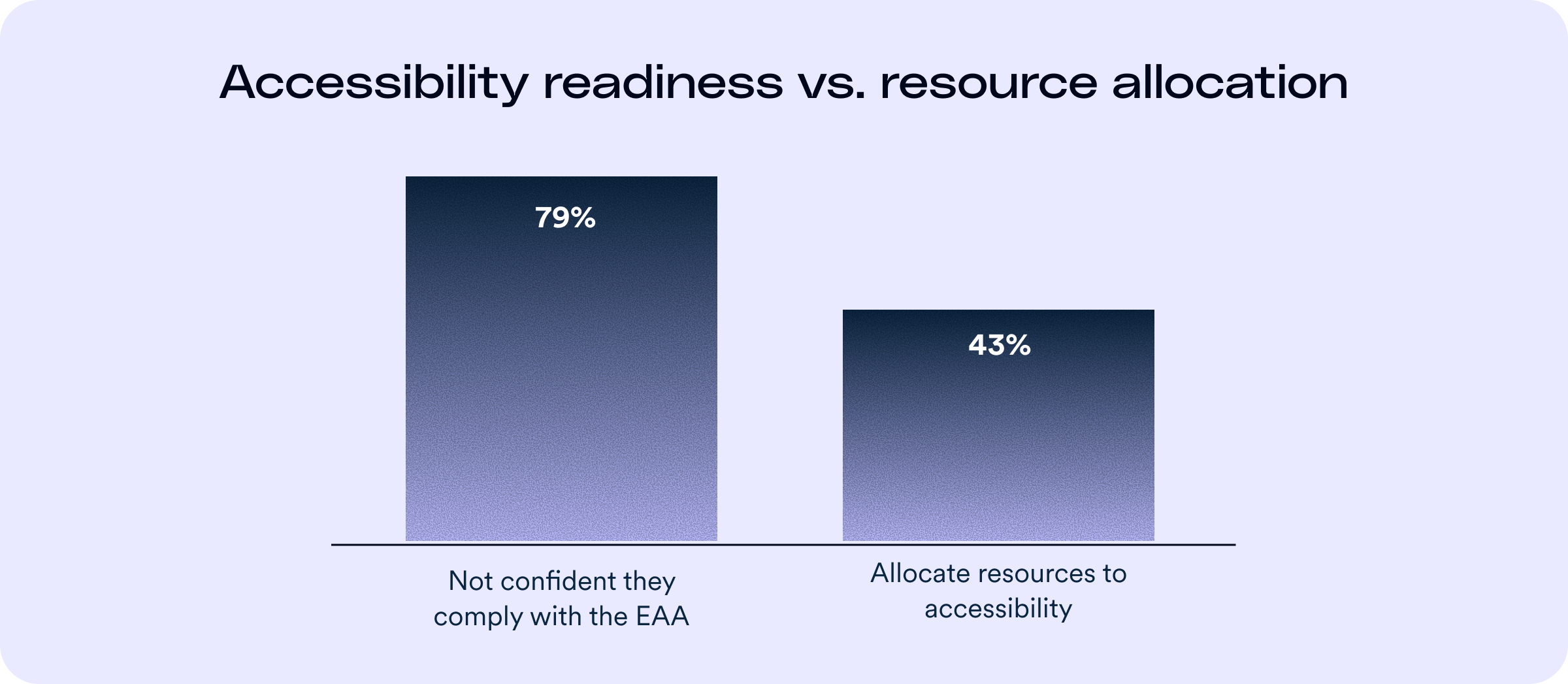 Accessibility readiness vs. resource allocation

79%

43%

Not confident they comply with the EAA

Allocate resources to accessibility